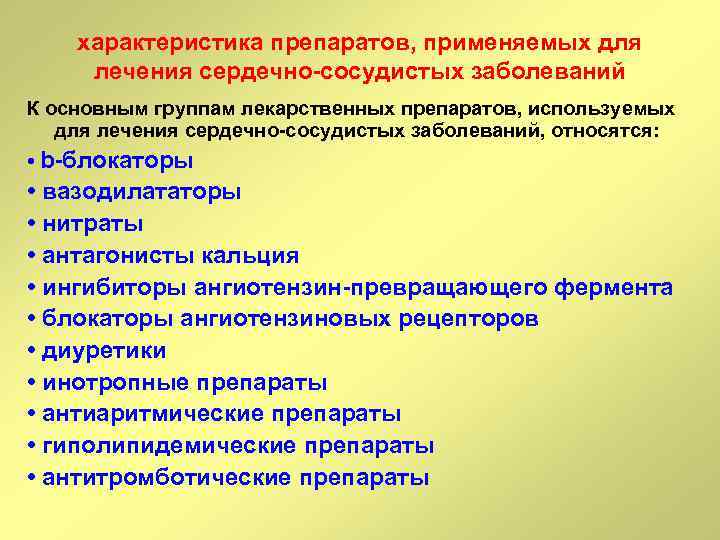 характеристика препаратов, применяемых для лечения сердечно-сосудистых заболеваний

К основным группам лекарственных препаратов, используемых для лечения сердечно-сосудистых заболеваний, относятся:

• b-блокаторы
• вазодилататоры
• нитраты
• антагонисты кальция
• ингибиторы ангиотензин-превращающего фермента
• блокаторы ангиотензиновых рецепторов
• диуретики
• инотропные препараты
• антиаритмические препараты
• гиполипидемические препараты
• антитромботические препараты